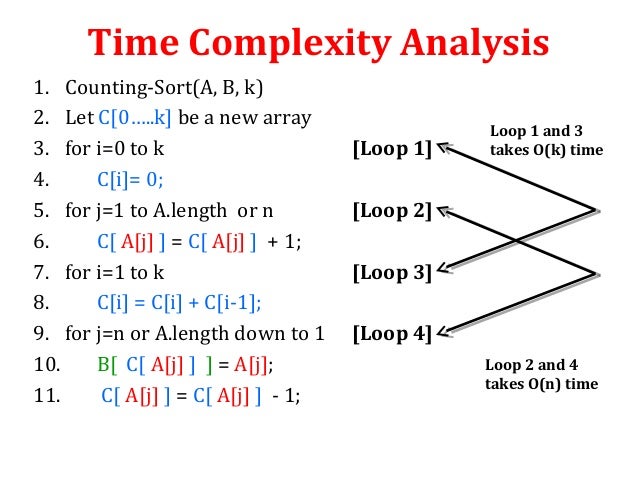 Time Complexity Analysis

1. Counting-Sort(A, B, k)
2. Let C[0…..k] be a new array
3. for i=0 to k [Loop 1]
4. C[i]= 0;
5. for j=1 to A.length or n [Loop 2]
6. C[ A[j] ] = C[ A[j] ] + 1;
7. for i=1 to k [Loop 3]
8. C[i] = C[i] + C[i-1];
9. for j=n or A.length down to 1 [Loop 4]
10. B[ C[ A[j] ] ] = A[j];
11. C[ A[j] ] = C[ A[j] ] - 1;

Loop 1 and 3 takes O(k) time

Loop 2 and 4 takes O(n) time